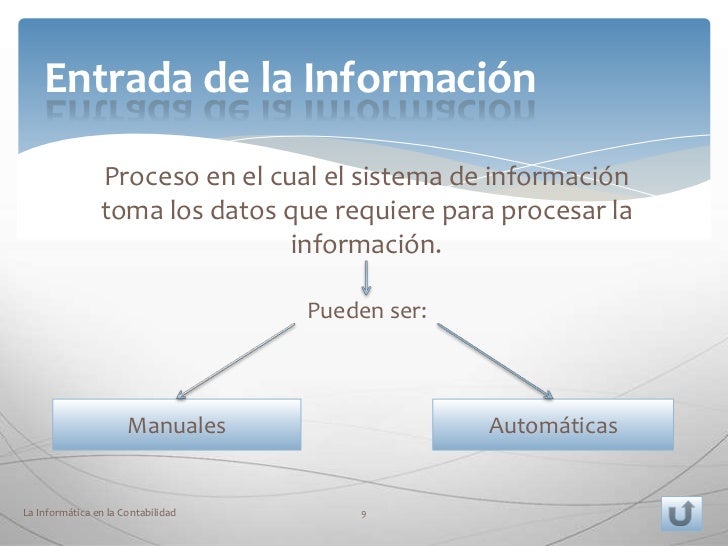 Entrada de la Información

Proceso en el cual el sistema de información toma los datos que requiere para procesar la información.

Pueden ser:

Manuales

Automáticas

La Informática en la Contabilidad

9